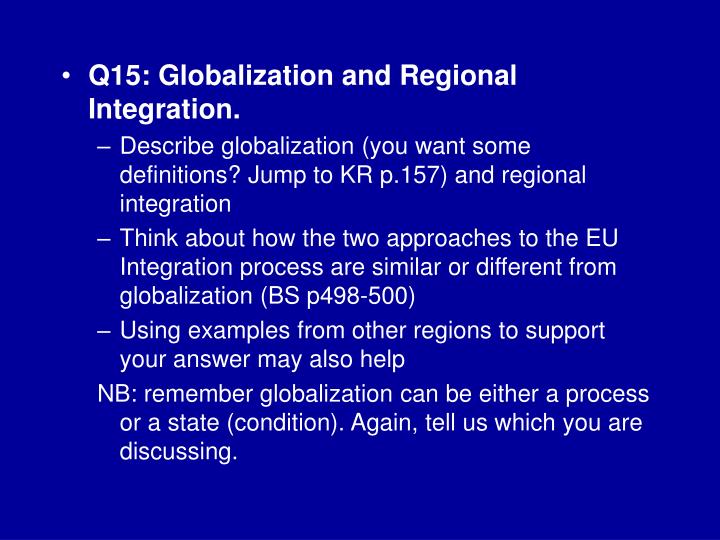 • Q15: Globalization and Regional Integration.

– Describe globalization (you want some definitions? Jump to KR p.157) and regional integration

– Think about how the two approaches to the EU Integration process are similar or different from globalization (BS p498-500)

– Using examples from other regions to support your answer may also help

NB: remember globalization can be either a process or a state (condition). Again, tell us which you are discussing.